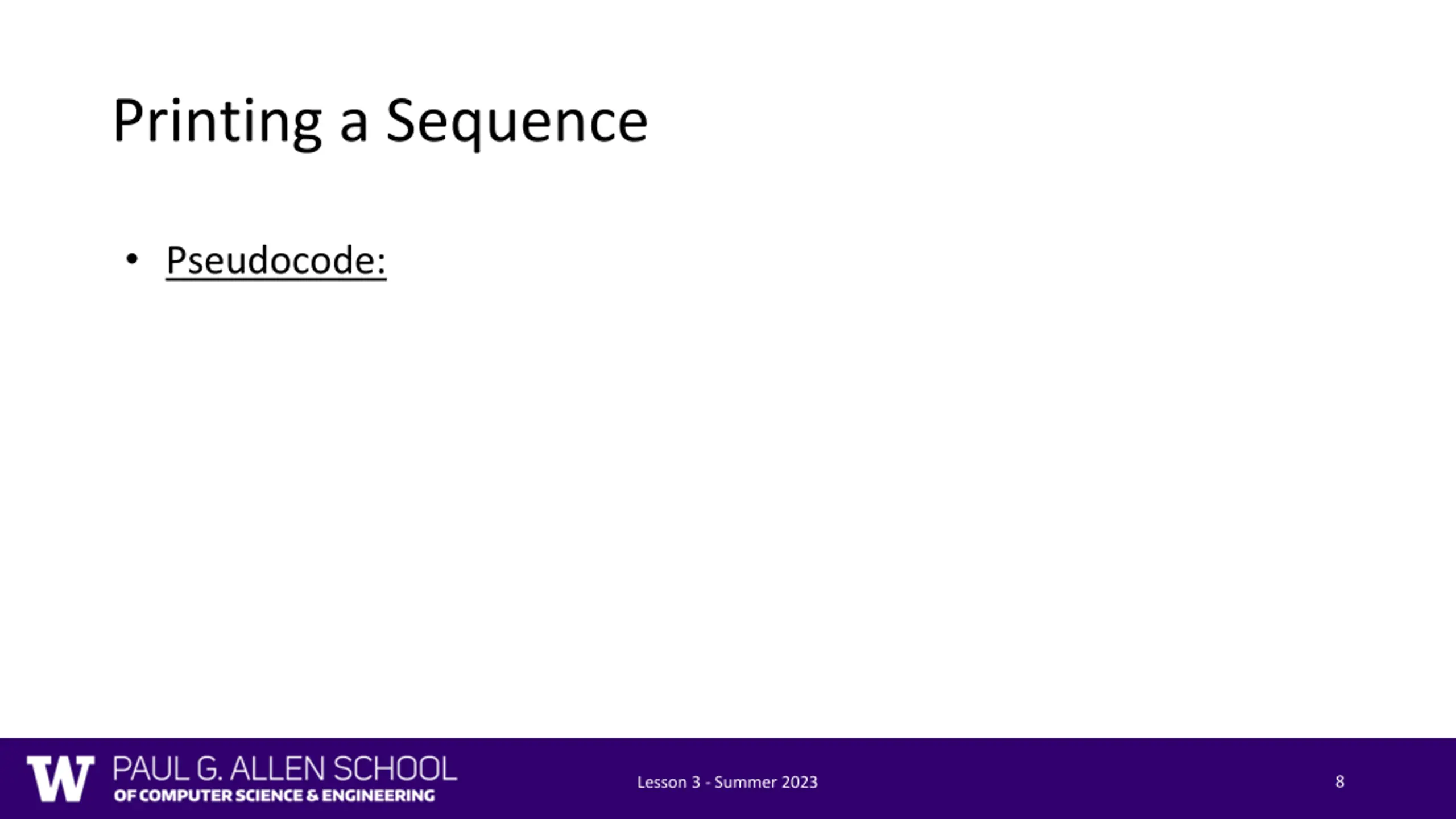 Printing a Sequence

• Pseudocode:

W PAUL G. ALLEN SCHOOL
OF COMPUTER SCIENCE & ENGINEERING

Lesson 3 - Summer 2023

8